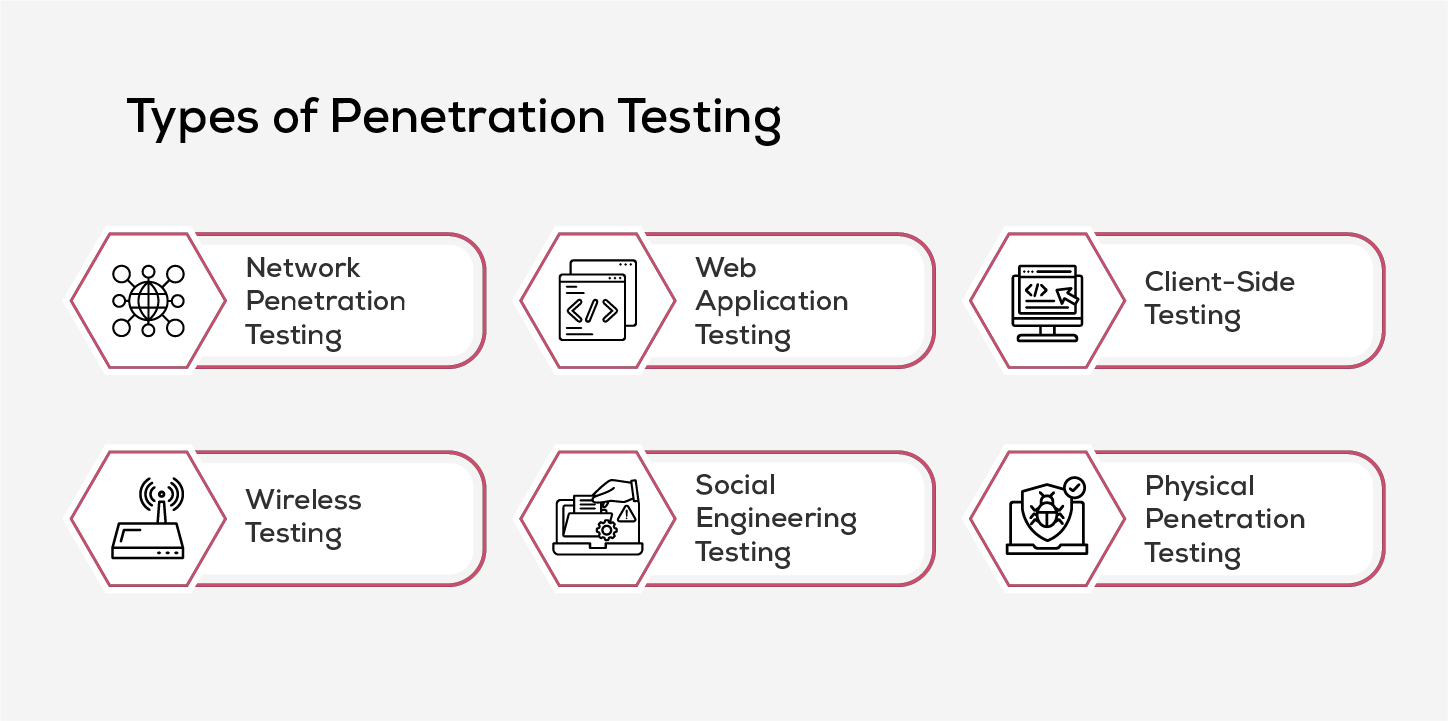 Types of Penetration Testing

Network Penetration Testing

Web Application Testing

Client-Side Testing

Wireless Testing

Social Engineering Testing

Physical Penetration Testing